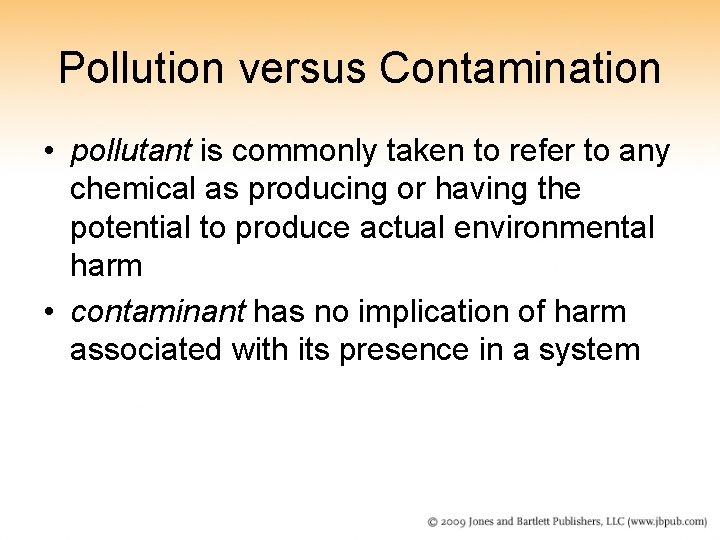 Pollution versus Contamination

• pollutant is commonly taken to refer to any chemical as producing or having the potential to produce actual environmental harm
• contaminant has no implication of harm associated with its presence in a system

© 2009 Jones and Bartlett Publishers, LLC (www.jbpub.com)